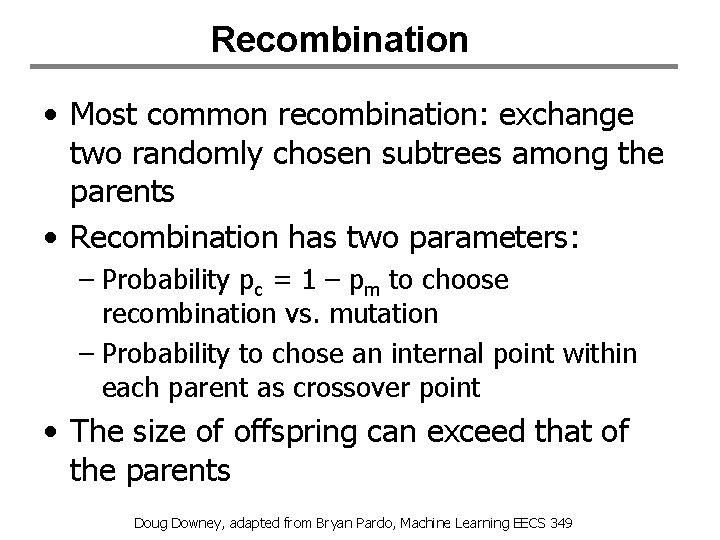 Recombination

• Most common recombination: exchange two randomly chosen subtrees among the parents

• Recombination has two parameters:

– Probability $p_c = 1 - p_m$ to choose recombination vs. mutation

– Probability to chose an internal point within each parent as crossover point

• The size of offspring can exceed that of the parents

Doug Downey, adapted from Bryan Pardo, Machine Learning EECS 349